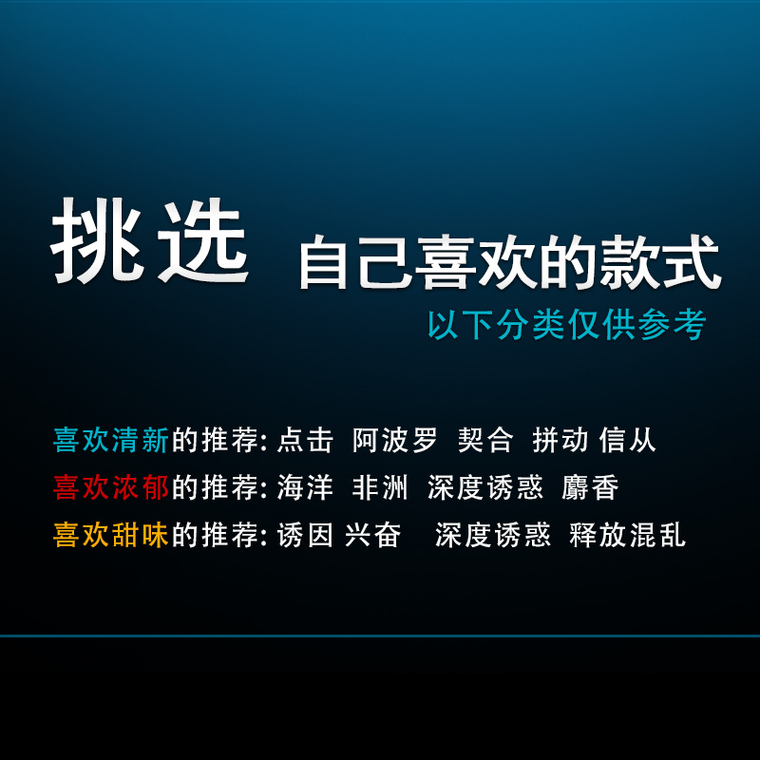 挑选 自己喜欢的款式

以下分类仅供参考

喜欢清新的推荐: 点击 阿波罗 契合 拼动 信从

喜欢浓郁的推荐: 海洋 非洲 深度诱惑 麝香

喜欢甜味的推荐: 诱因 兴奋 深度诱惑 释放混乱